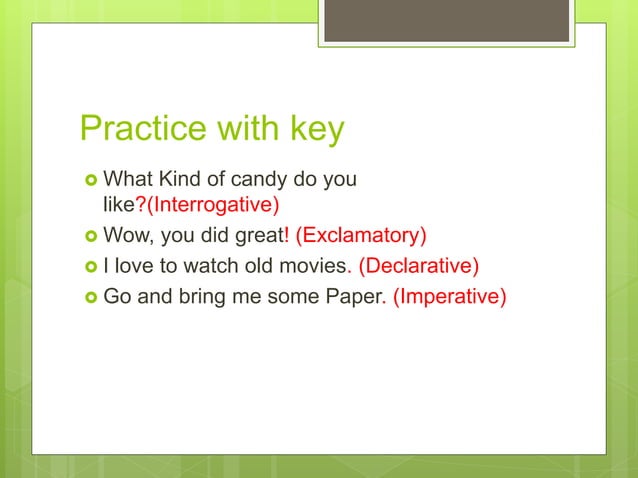 Practice with key

What Kind of candy do you like?(Interrogative)

Wow, you did great! (Exclamatory)

I love to watch old movies. (Declarative)

Go and bring me some Paper. (Imperative)